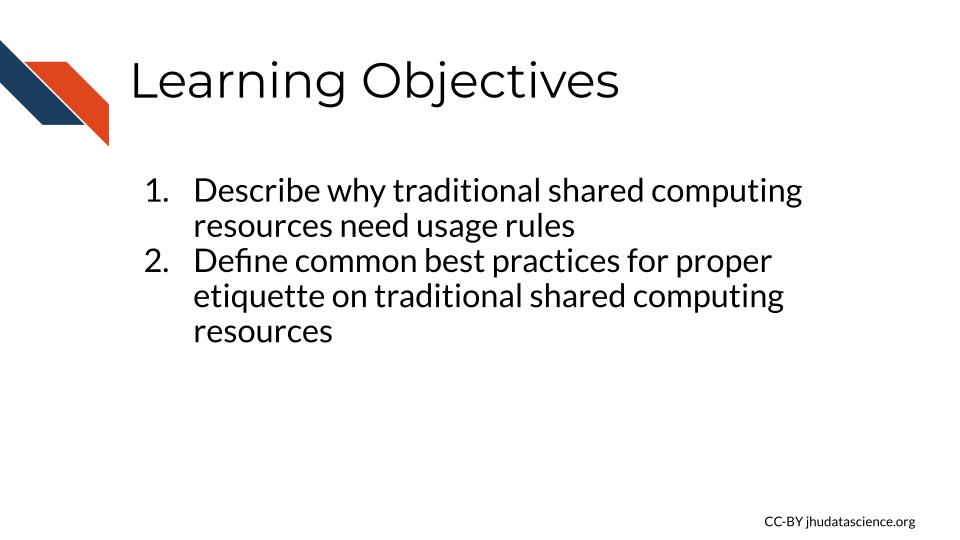 Learning Objectives

1. Describe why traditional shared computing resources need usage rules
2. Define common best practices for proper etiquette on traditional shared computing resources

CC-BY jhudatascience.org